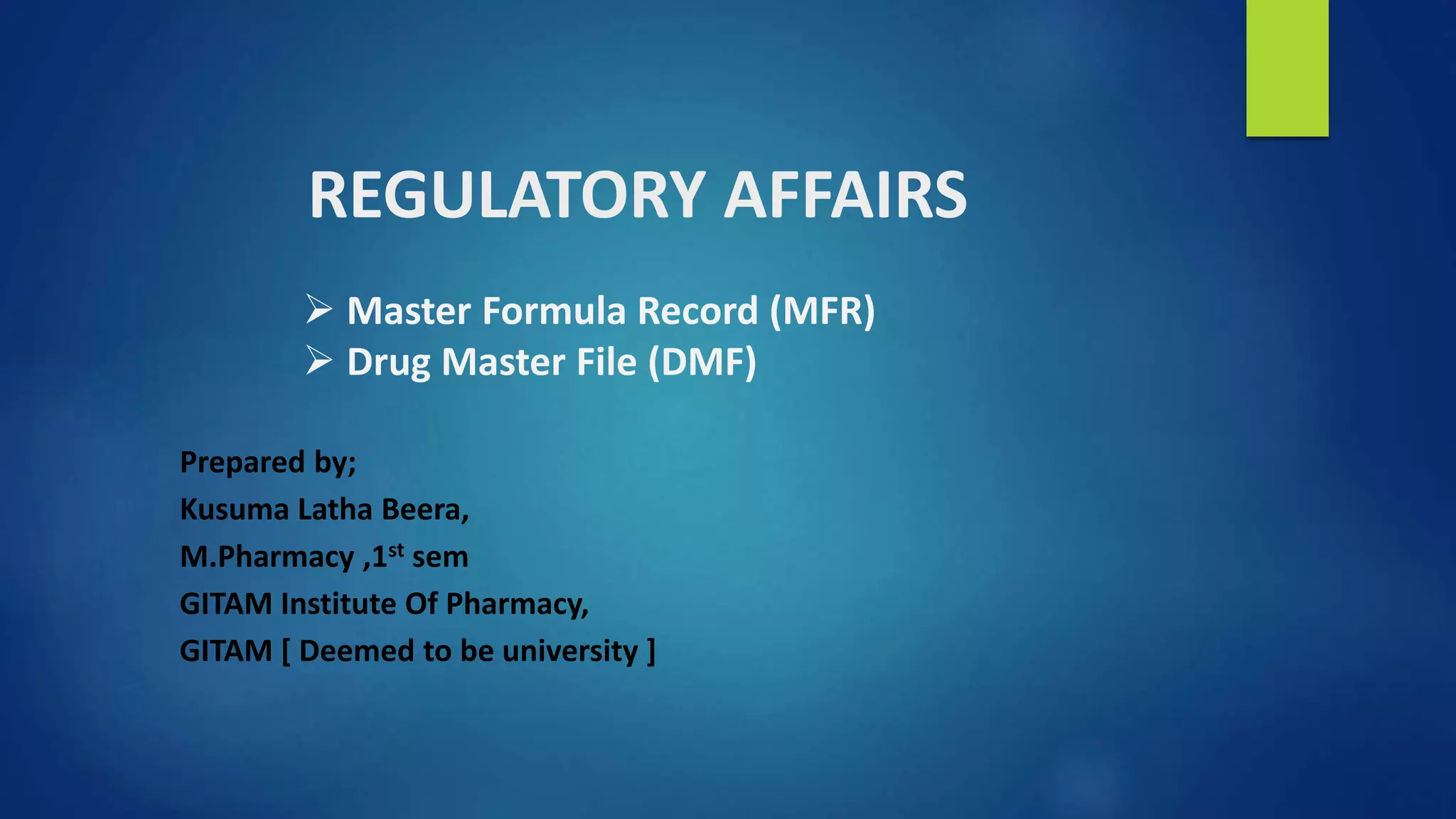 REGULATORY AFFAIRS

➢ Master Formula Record (MFR)
➢ Drug Master File (DMF)

Prepared by;
Kusuma Latha Beera,
M.Pharmacy ,1$^{st}$ sem
GITAM Institute Of Pharmacy,
GITAM [ Deemed to be university ]